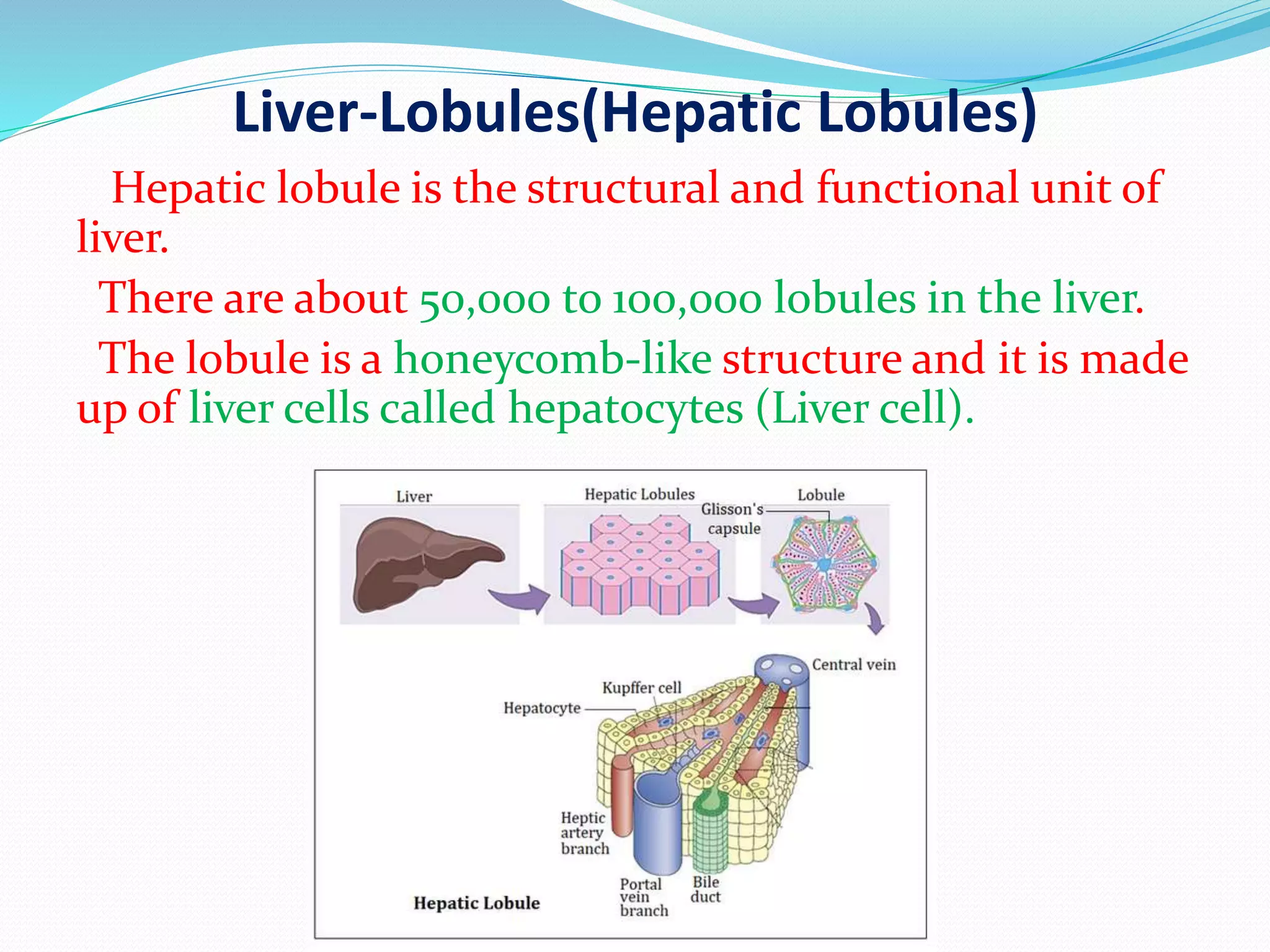 Liver-Lobules(Hepatic Lobules)

Hepatic lobule is the structural and functional unit of liver.

There are about 50,000 to 100,000 lobules in the liver.

The lobule is a honeycomb-like structure and it is made up of liver cells called hepatocytes (Liver cell).

Liver

Hepatic Lobules

Glisson's capsule

Lobule

Central vein

Kupffer cell

Hepatocyte

Heptic artery branch

Portal vein branch

Bile duct

Hepatic Lobule